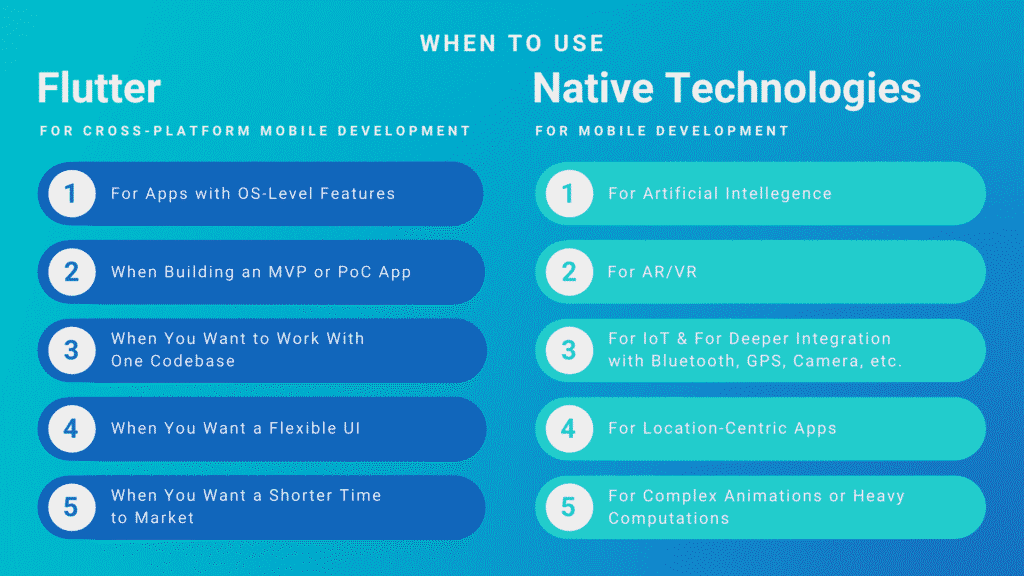 WHEN TO USE

Flutter

FOR CROSS-PLATFORM MOBILE DEVELOPMENT

1 For Apps with OS-Level Features

2 When Building an MVP or PoC App

3 When You Want to Work With One Codebase

4 When You Want a Flexible UI

5 When You Want a Shorter Time to Market

Native Technologies

FOR MOBILE DEVELOPMENT

1 For Artificial Intellegence

2 For AR/VR

3 For IoT & For Deeper Integration with Bluetooth, GPS, Camera, etc.

4 For Location-Centric Apps

5 For Complex Animations or Heavy Computations